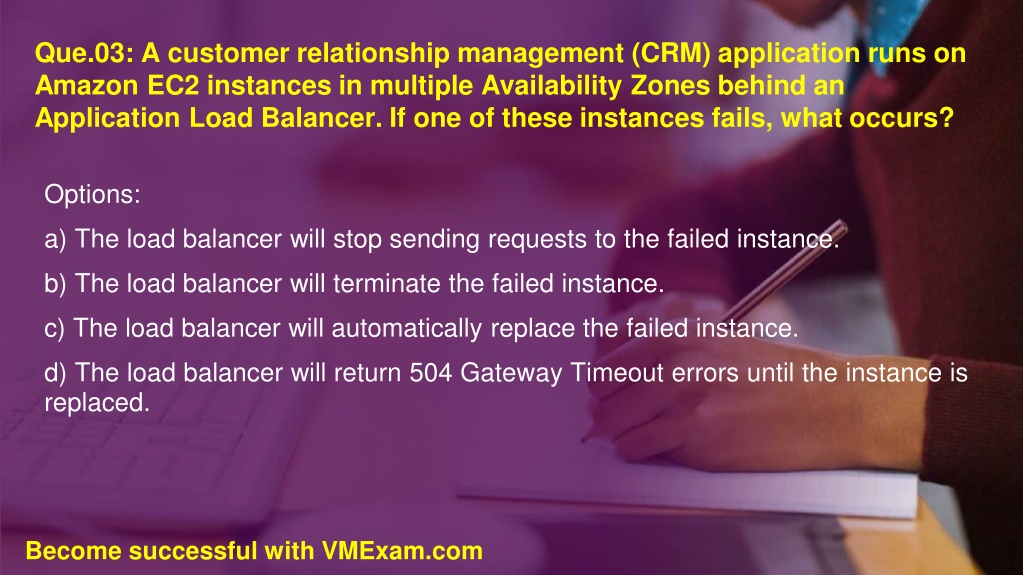 Que.03: A customer relationship management (CRM) application runs on Amazon EC2 instances in multiple Availability Zones behind an Application Load Balancer. If one of these instances fails, what occurs?

Options:

a) The load balancer will stop sending requests to the failed instance.

b) The load balancer will terminate the failed instance.

c) The load balancer will automatically replace the failed instance.

d) The load balancer will return 504 Gateway Timeout errors until the instance is replaced.

Become successful with VMExam.com